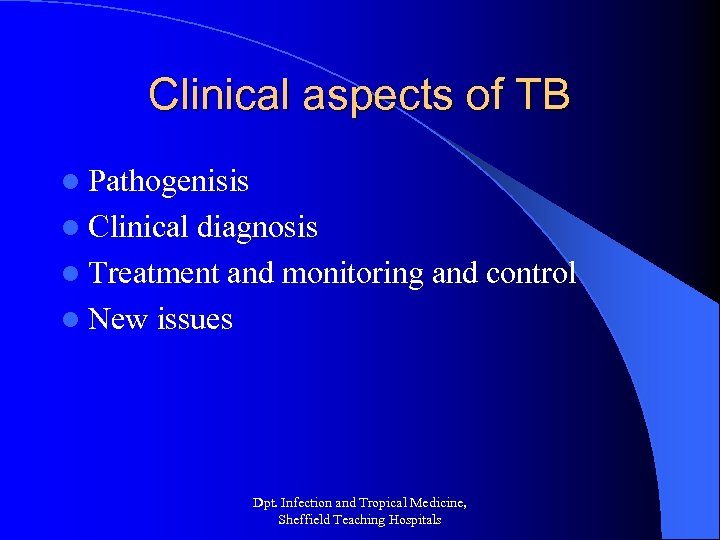 Clinical aspects of TB

- Pathogenisis
- Clinical diagnosis
- Treatment and monitoring and control
- New issues

Dpt. Infection and Tropical Medicine, Sheffield Teaching Hospitals